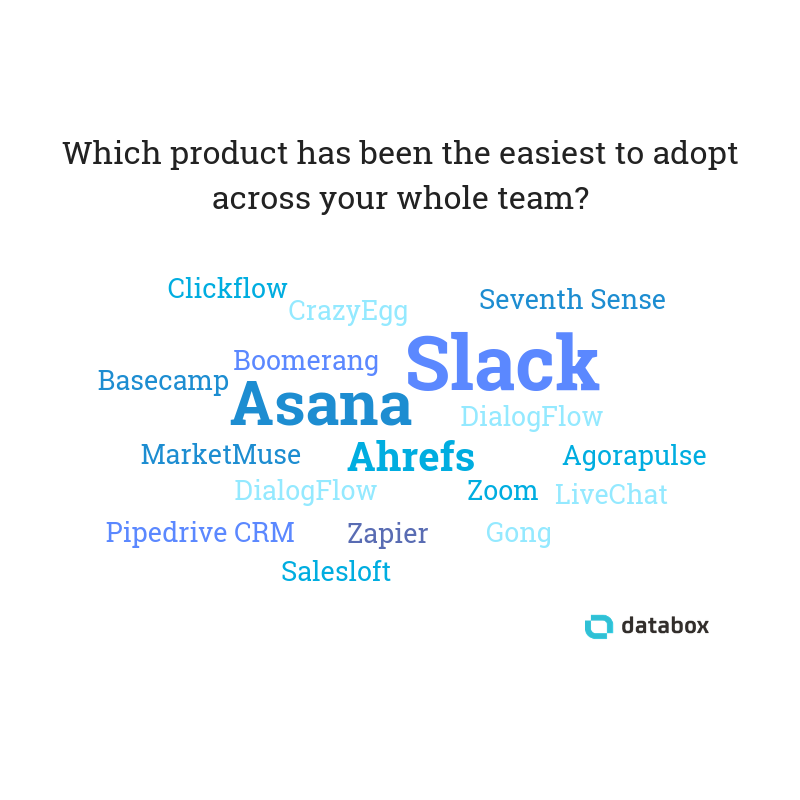 Which product has been the easiest to adopt across your whole team?

Clickflow
CrazyEgg
Seventh Sense
Boomerang
Slack
Basecamp
Asana
DialogFlow
MarketMuse
Ahrefs
Agorapulse
DialogFlow
Zoom
LiveChat
Pipedrive CRM
Zapier
Gong
Salesloft

databox